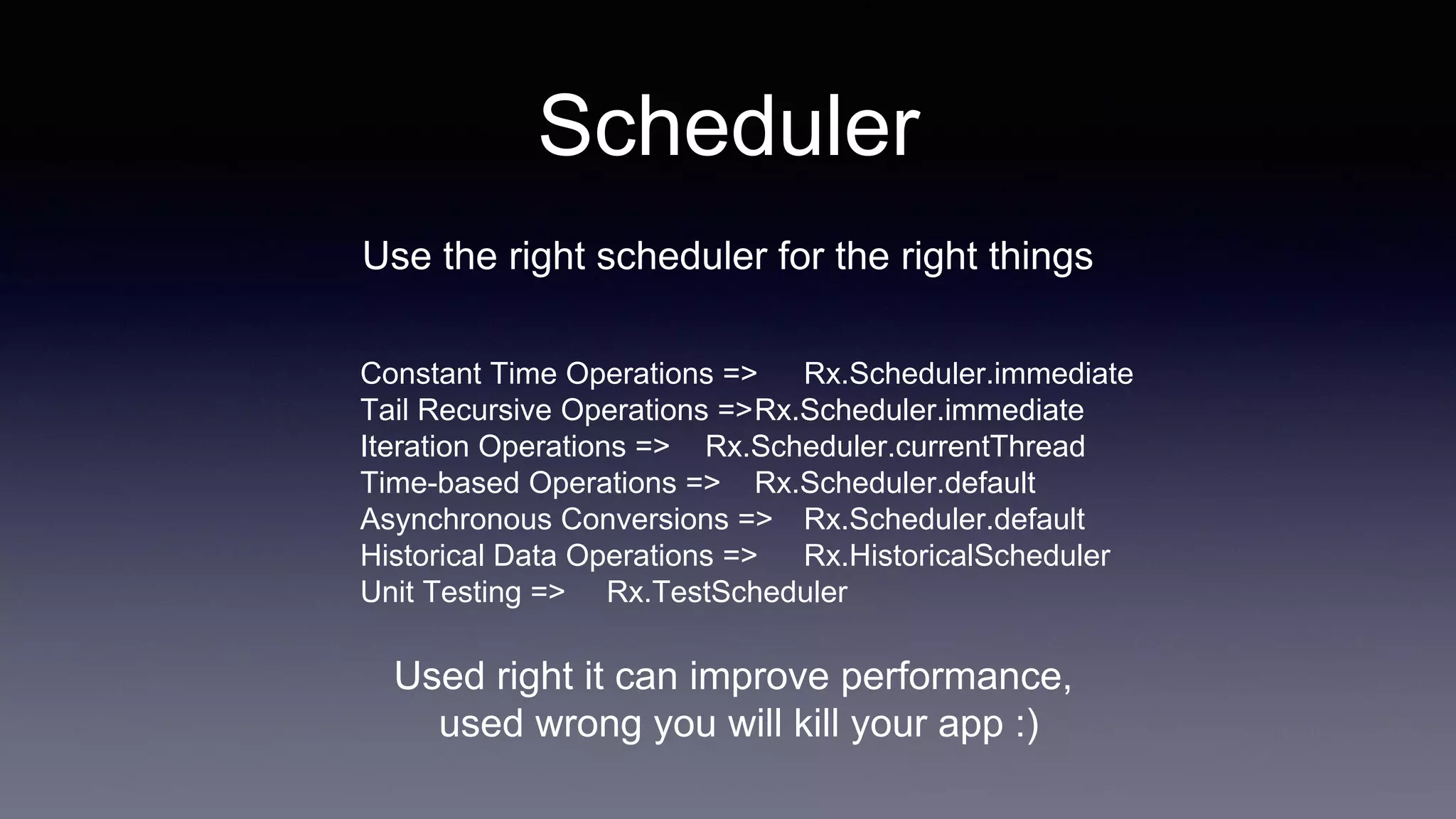 Scheduler

Use the right scheduler for the right things

Constant Time Operations => Rx.Scheduler.immediate
Tail Recursive Operations =>Rx.Scheduler.immediate
Iteration Operations => Rx.Scheduler.currentThread
Time-based Operations => Rx.Scheduler.default
Asynchronous Conversions => Rx.Scheduler.default
Historical Data Operations => Rx.HistoricalScheduler
Unit Testing => Rx.TestScheduler

Used right it can improve performance, used wrong you will kill your app :)